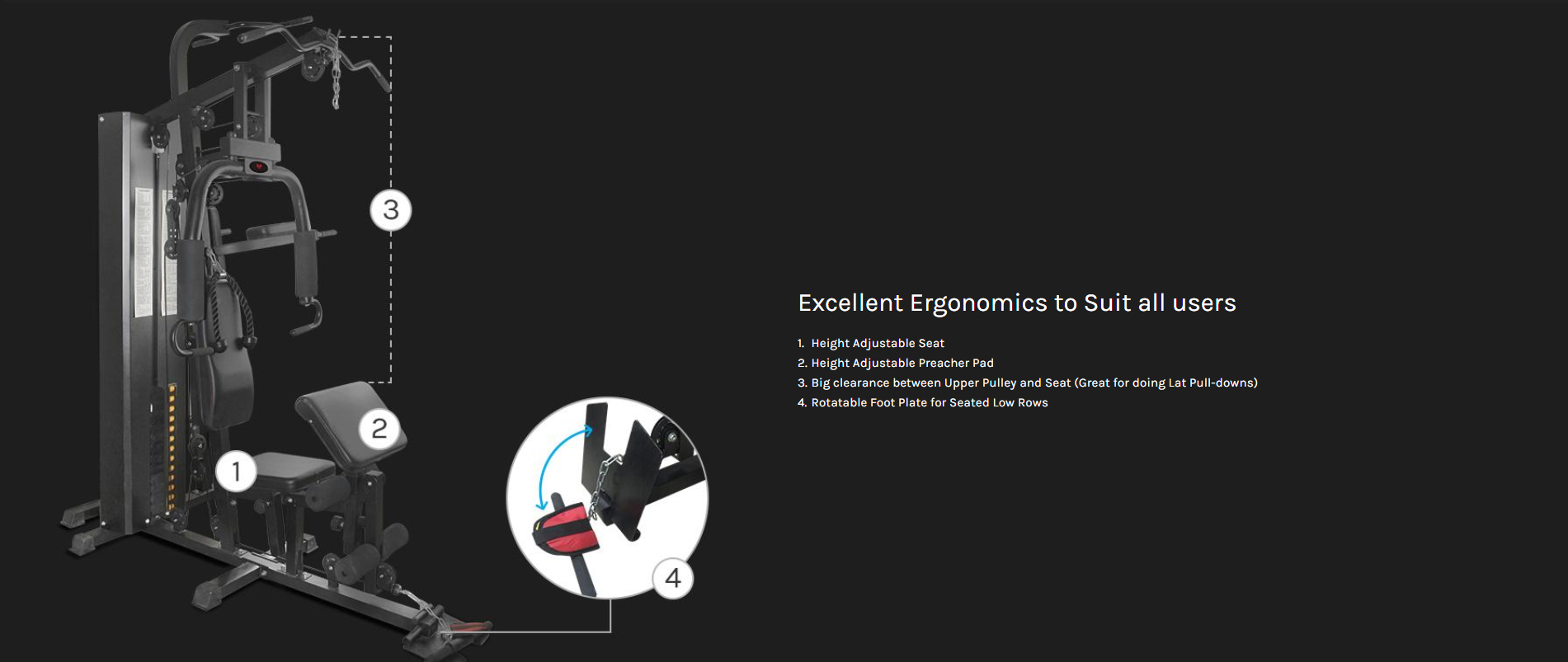 3

2

1

4

Excellent Ergonomics to Suit all users

1. Height Adjustable Seat
2. Height Adjustable Preacher Pad
3. Big clearance between Upper Pulley and Seat (Great for doing Lat Pull-downs)
4. Rotatable Foot Plate for Seated Low Rows